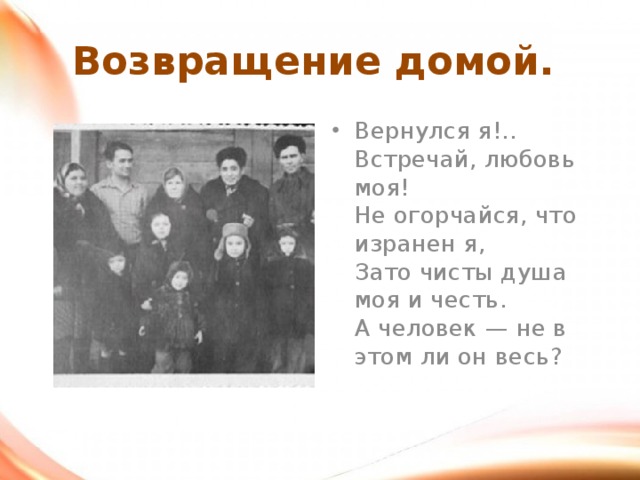 Возвращение домой.

• Вернулся я!.. Встречай, любовь моя!
Не огорчайся, что изранен я,
Зато чисты душа моя и честь.
А человек — не в этом ли он весь?